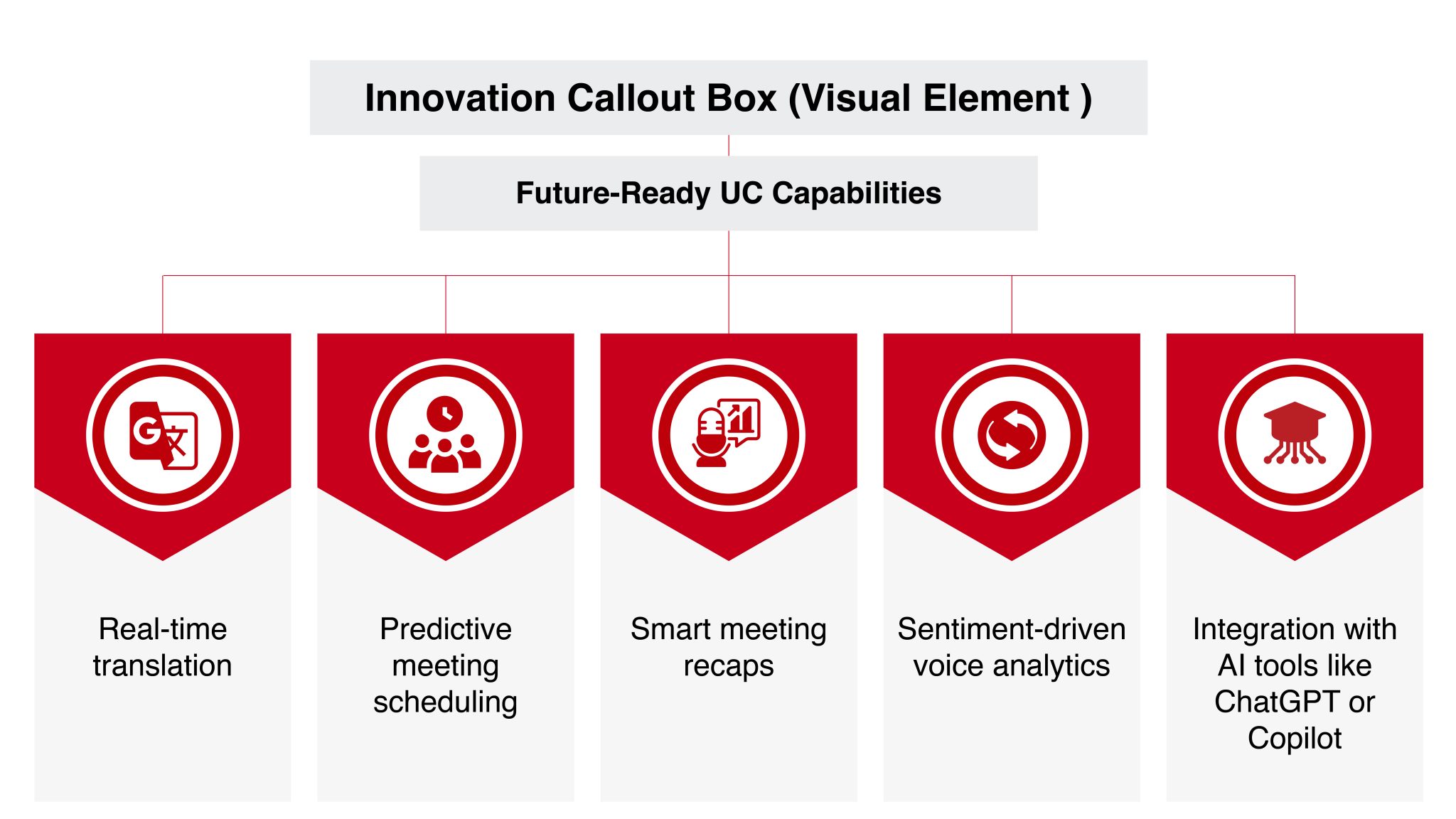 Innovation Callout Box (Visual Element )

Future-Ready UC Capabilities

Real-time translation

Predictive meeting scheduling

Smart meeting recaps

Sentiment-driven voice analytics

Integration with AI tools like ChatGPT or Copilot